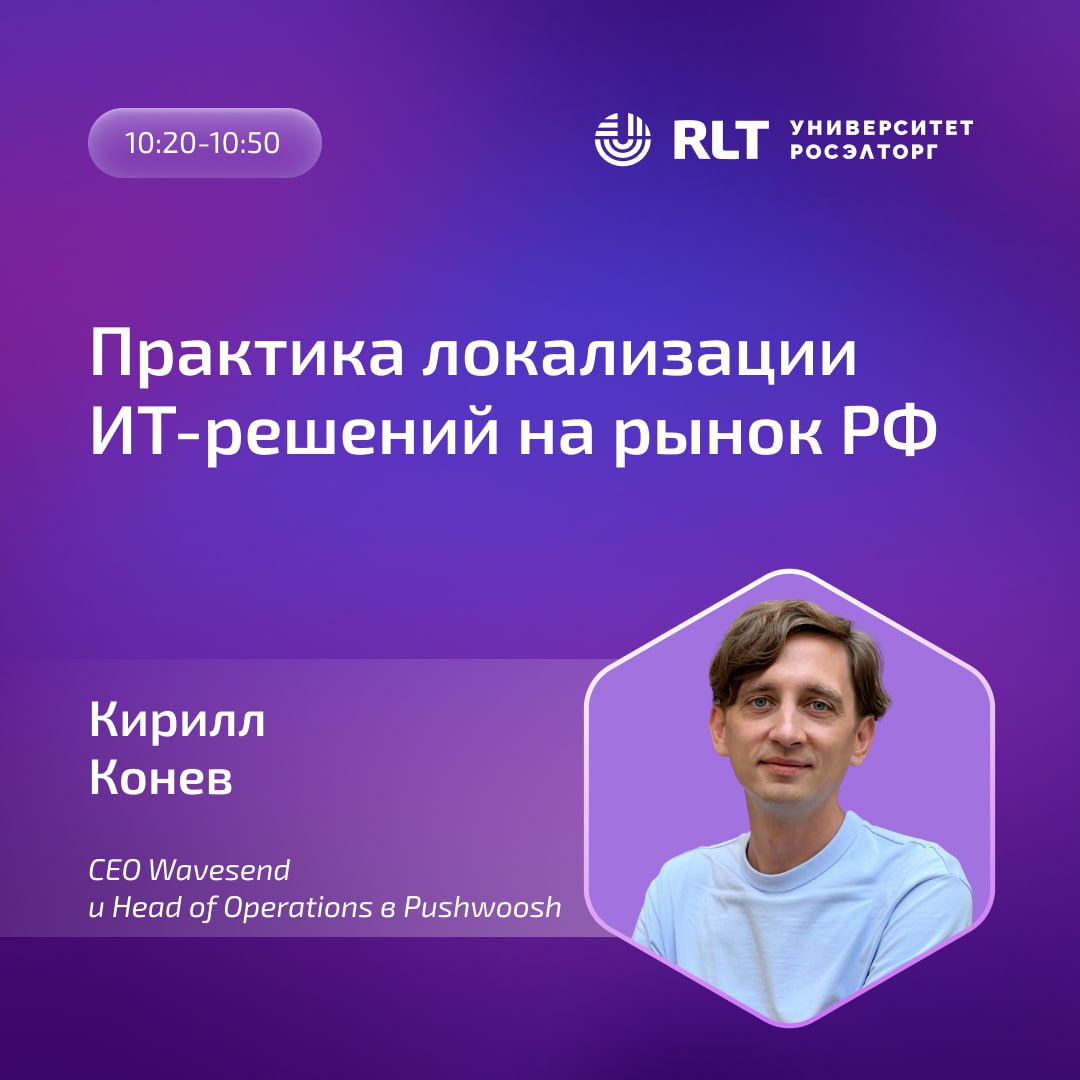 10:20-10:50

RLT УНИВЕРСИТЕТ РОСЭЛТОРГ

Практика локализации ИТ-решений на рынок РФ

Кирилл
Конев

CEO Wavesend
и Head of Operations в Pushwoosh